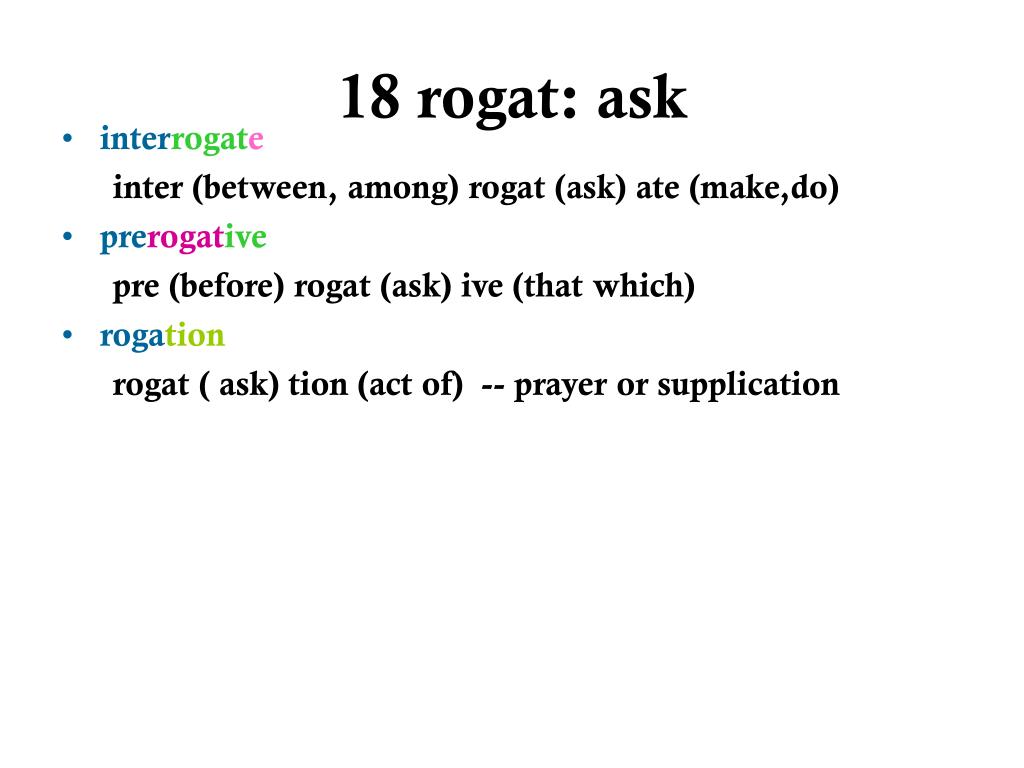 18 rogat: ask

• interrogate
inter (between, among) rogat (ask) ate (make,do)

• prerogative
pre (before) rogat (ask) ive (that which)

• rogation
rogat ( ask) tion (act of) -- prayer or supplication